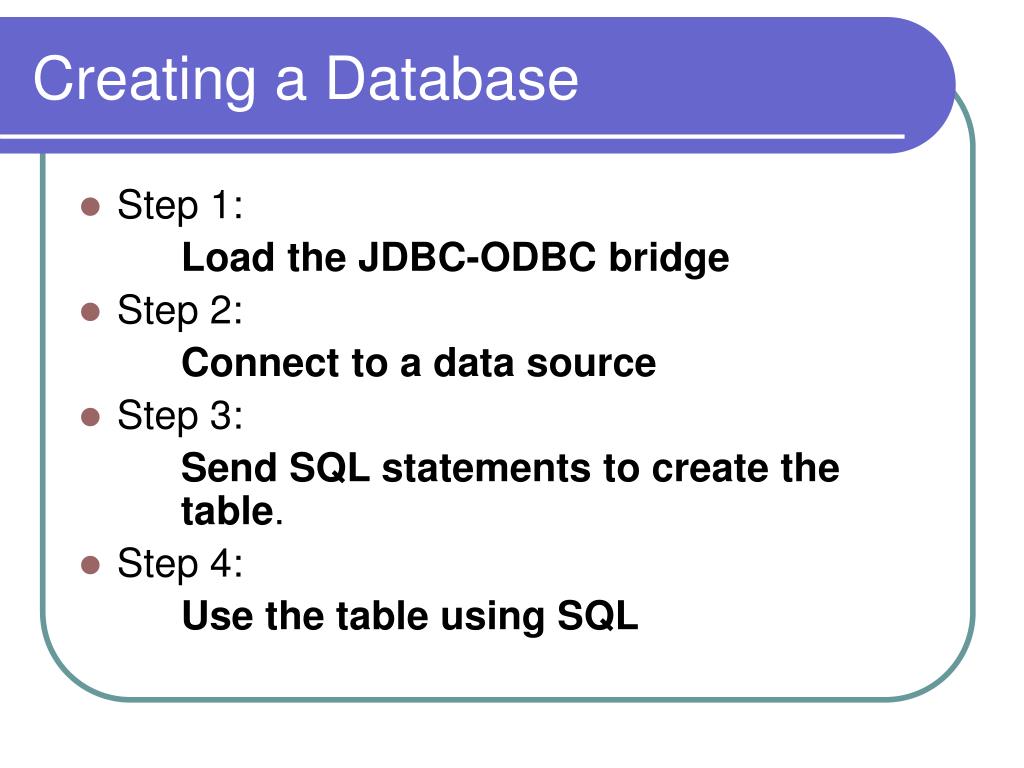 Creating a Database

Step 1:

Load the JDBC-ODBC bridge

Step 2:

Connect to a data source

Step 3:

Send SQL statements to create the table.

Step 4:

Use the table using SQL